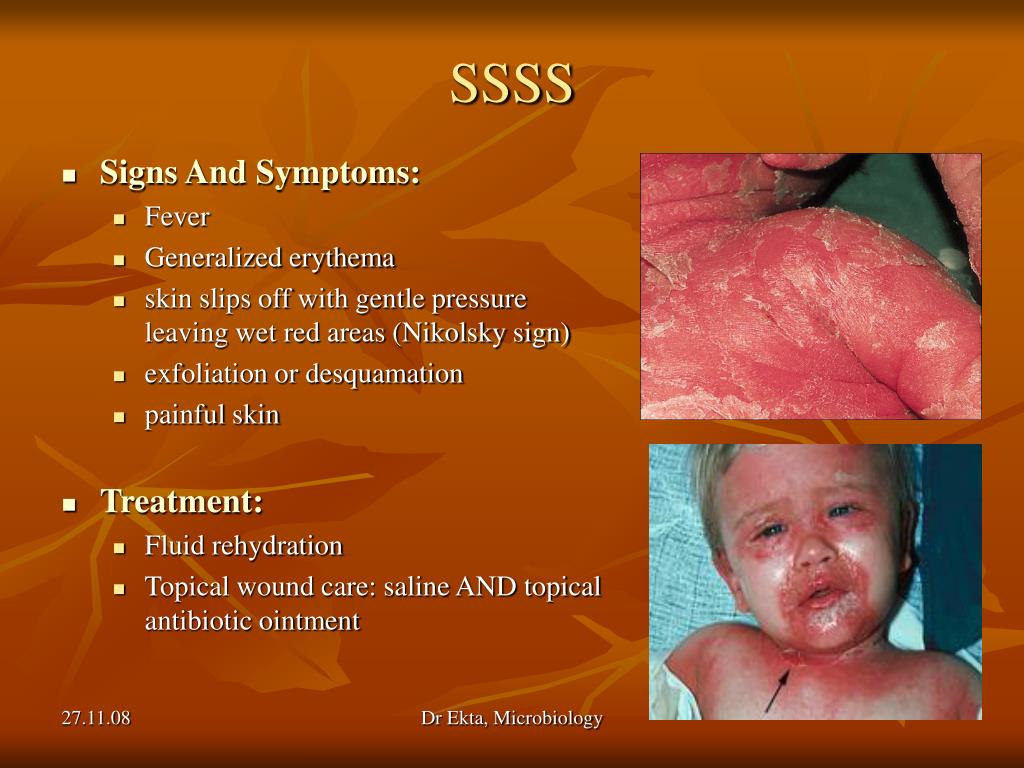 SSSS

- Signs And Symptoms:
  - Fever
  - Generalized erythema
  - skin slips off with gentle pressure leaving wet red areas (Nikolsky sign)
  - exfoliation or desquamation
  - painful skin

- Treatment:
  - Fluid rehydration
  - Topical wound care: saline AND topical antibiotic ointment

27.11.08

Dr Ekta, Microbiology